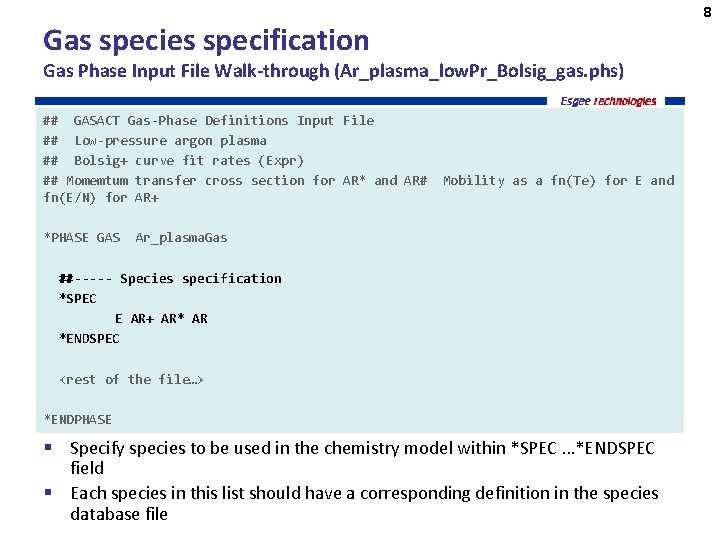 8

Gas species specification

Gas Phase Input File Walk-through (Ar_plasma_lowPr_Bolsig_gas.phs)

Esgee technologies

## GASACT Gas-Phase Definitions Input File
## Low-pressure argon plasma
## Bolsig+ curve fit rates (Expr)
## Momemtum transfer cross section for AR* and AR# Mobility as a fn(Te) for E and fn(E/N) for AR+

*PHASE GAS Ar_plasmaGas

##----- Species specification
*SPEC
E AR+ AR* AR
*ENDSPEC

<rest of the file…>

*ENDPHASE

▪ Specify species to be used in the chemistry model within *SPEC …*ENDSPEC field

▪ Each species in this list should have a corresponding definition in the species database file